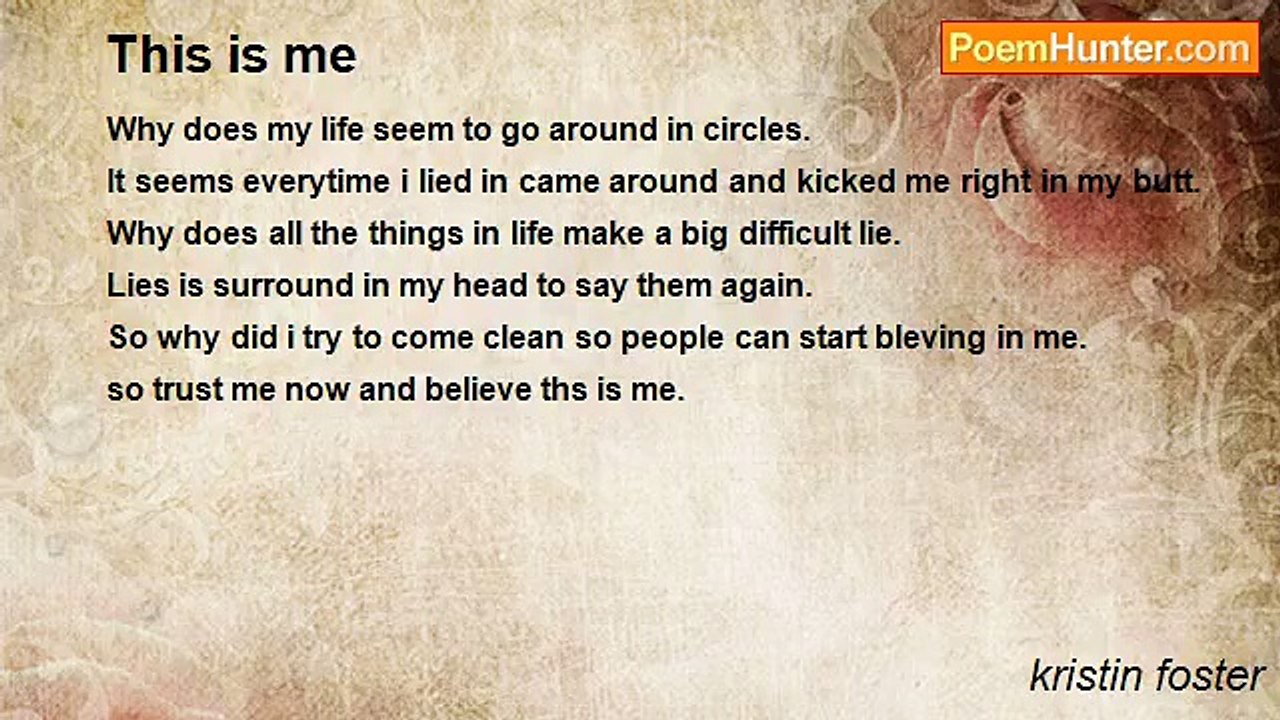 This is me

PoemHunter.com

Why does my life seem to go around in circles.
It seems everytime i lied in came around and kicked me right in my butt.
Why does all the things in life make a big difficult lie.
Lies is surround in my head to say them again.
So why did i try to come clean so people can start bleving in me.
so trust me now and believe ths is me.

kristin foster